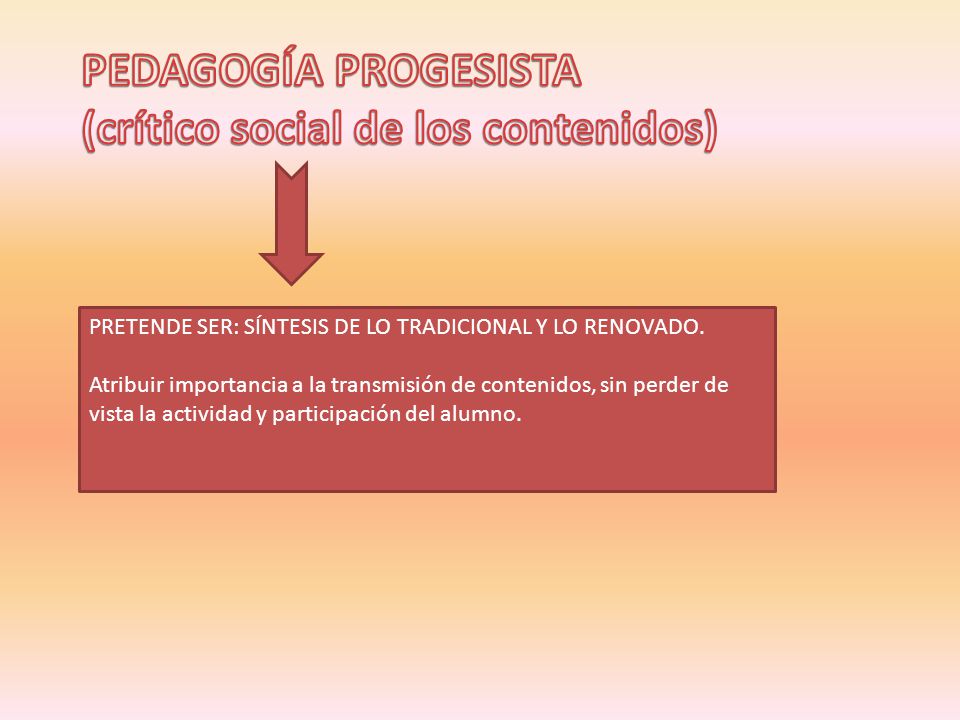 PEDAGOGÍA PROGESISTA
(crítico social de los contenidos)

PRETENDE SER: SÍNTESIS DE LO TRADICIONAL Y LO RENOVADO.

Atribuir importancia a la transmisión de contenidos, sin perder de vista la actividad y participación del alumno.